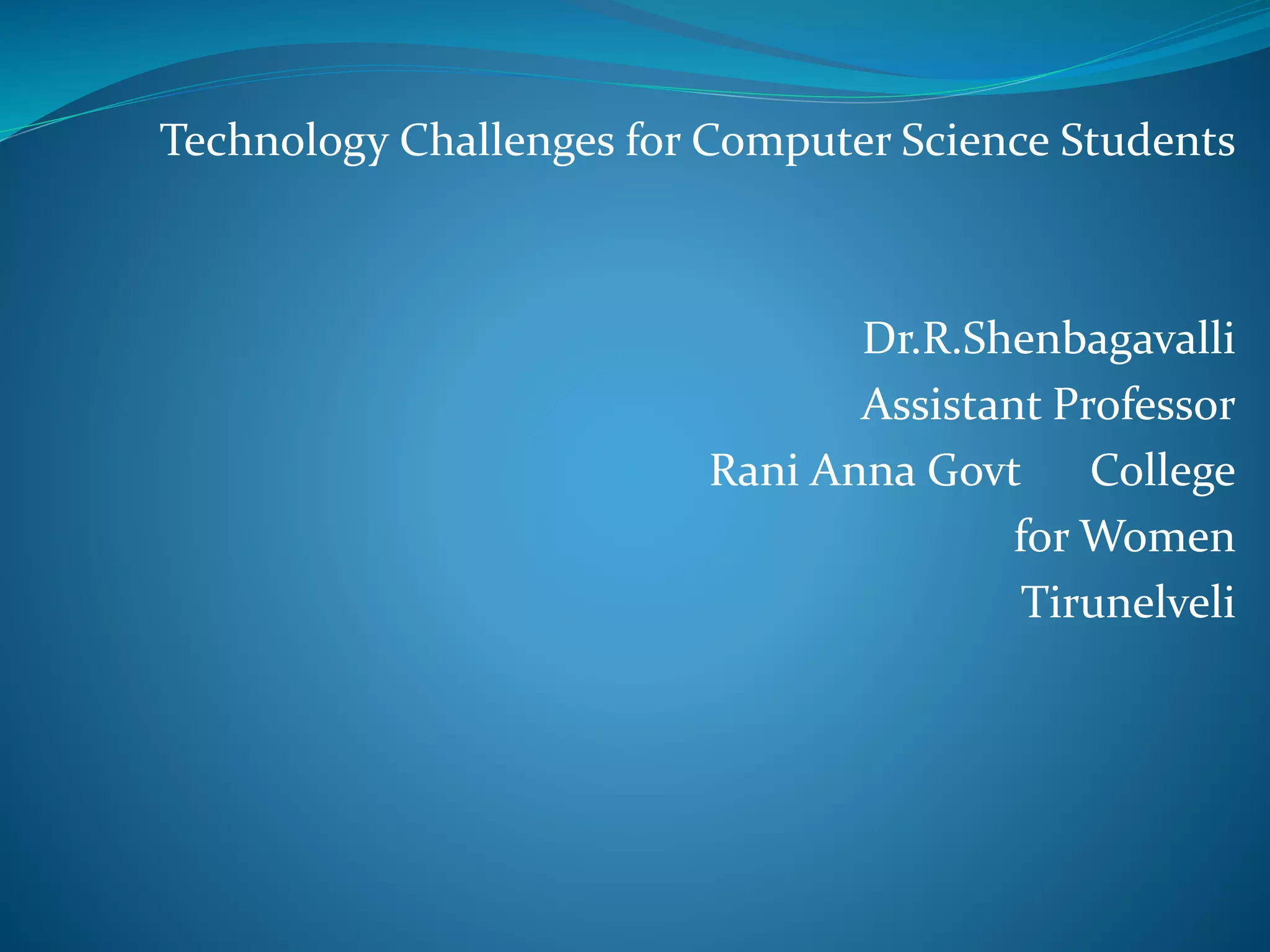 Technology Challenges for Computer Science Students

Dr.R.Shenbagavalli
Assistant Professor
Rani Anna Govt College
for Women
Tirunelveli